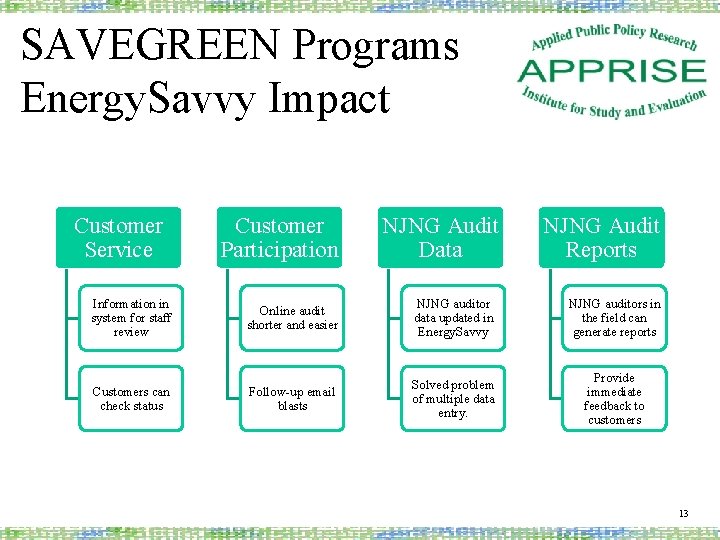 SAVEGREEN Programs
EnergySavvy Impact

Applied Public Policy Research
APPRISE
Institute for Study and Evaluation

Customer Service

Information in system for staff review

Customers can check status

Customer Participation

Online audit shorter and easier

Follow-up email blasts

NJNG Audit Data

NJNG auditor data updated in EnergySavvy

Solved problem of multiple data entry.

NJNG Audit Reports

NJNG auditors in the field can generate reports

Provide immediate feedback to customers

13